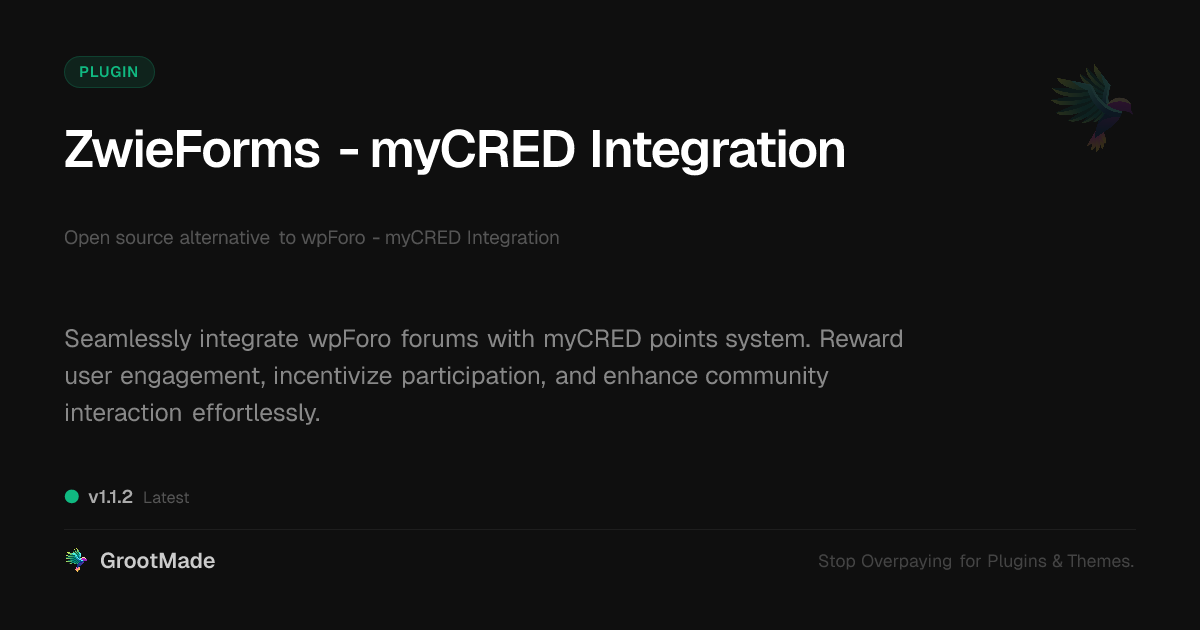 PLUGIN

ZwieForms - myCRED Integration

Open source alternative to wpForo - myCRED Integration

Seamlessly integrate wpForo forums with myCRED points system. Reward user engagement, incentivize participation, and enhance community interaction effortlessly.

v1.1.2 Latest

GrootMade

Stop Overpaying for Plugins & Themes.